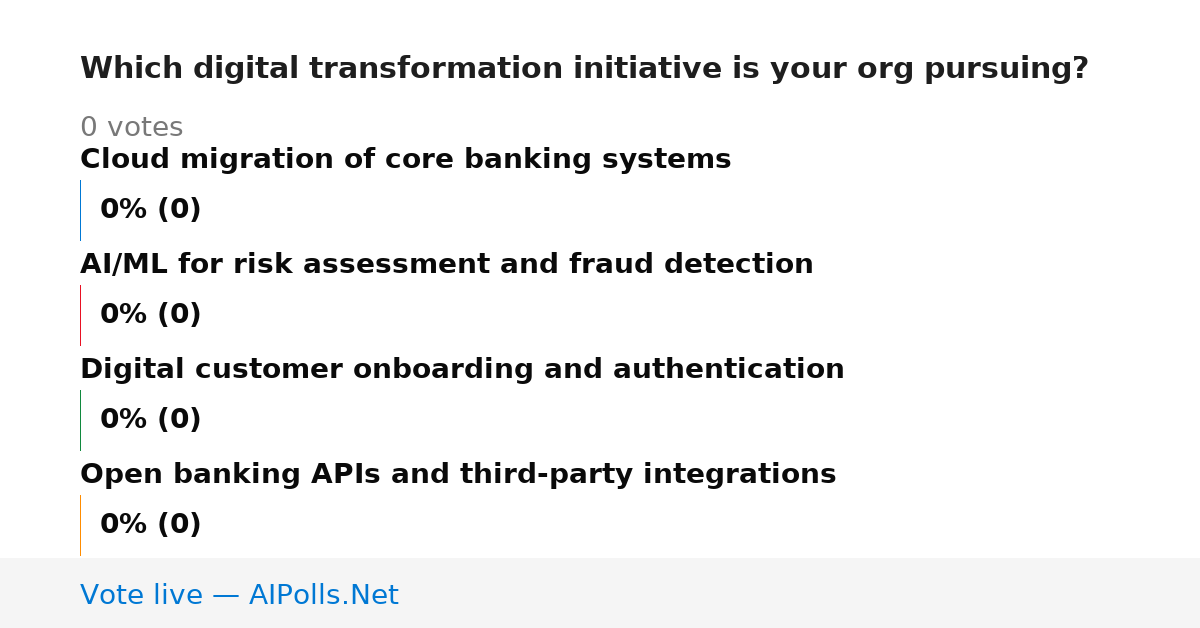 Which digital transformation initiative is your org pursuing?

0 votes

Cloud migration of core banking systems

0% (0)

AI/ML for risk assessment and fraud detection

0% (0)

Digital customer onboarding and authentication

0% (0)

Open banking APIs and third-party integrations

0% (0)

Vote live — AIPolls.Net